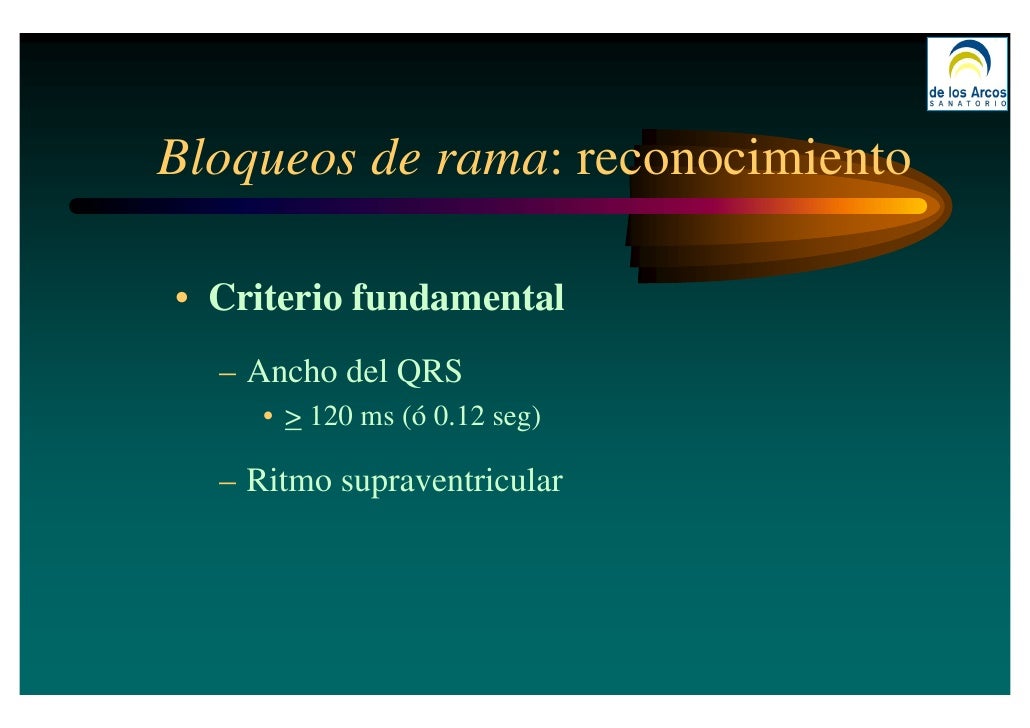 de los Arcos
SANATORIO

Bloqueos de rama: reconocimiento

• Criterio fundamental

– Ancho del QRS

• $\geq$ 120 ms (ó 0.12 seg)

– Ritmo supraventricular